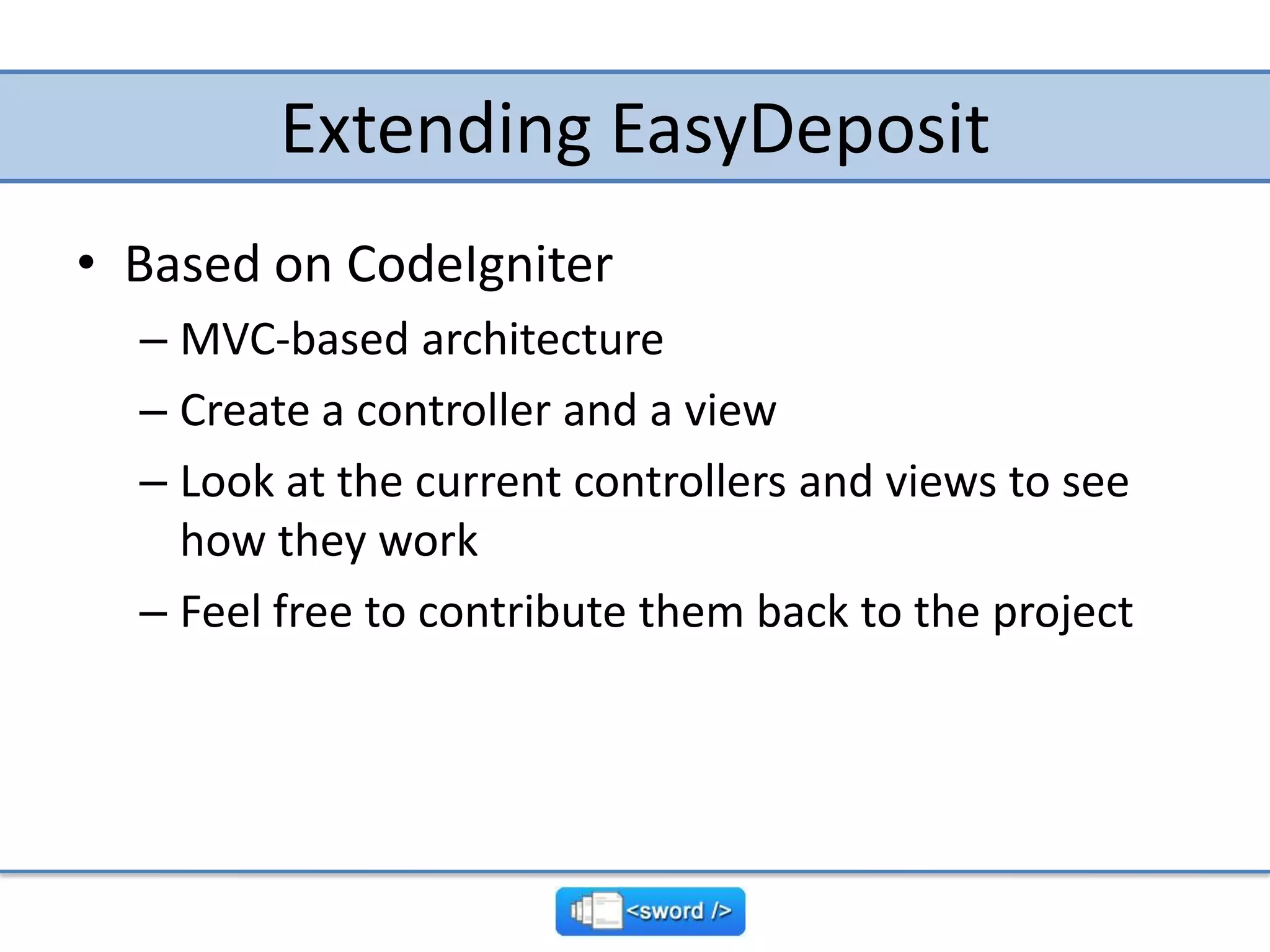 Extending EasyDeposit

• Based on CodeIgniter
– MVC-based architecture
– Create a controller and a view
– Look at the current controllers and views to see how they work
– Feel free to contribute them back to the project

<sword />